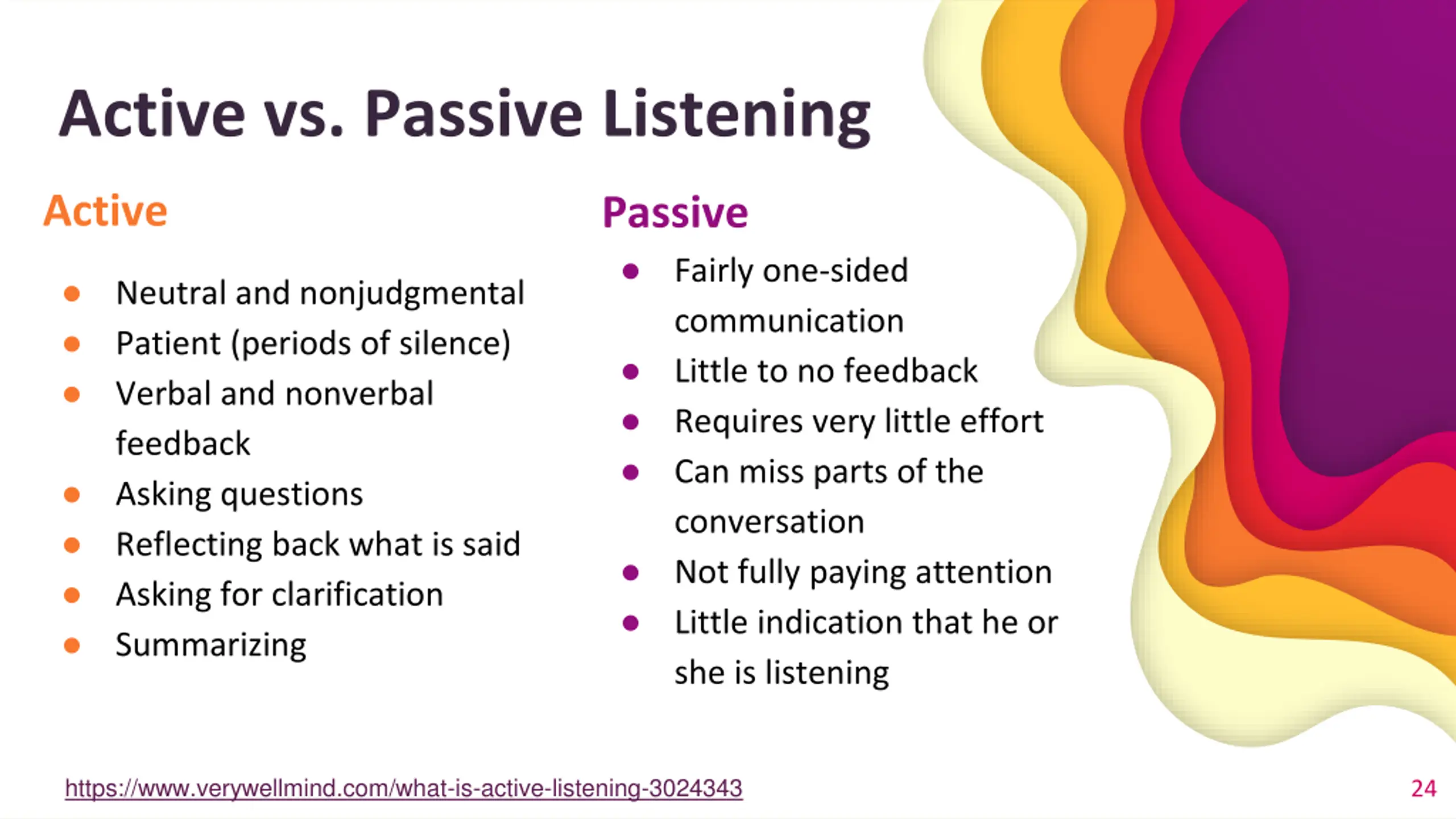 Active vs. Passive Listening

Active

- Neutral and nonjudgmental
- Patient (periods of silence)
- Verbal and nonverbal feedback
- Asking questions
- Reflecting back what is said
- Asking for clarification
- Summarizing

Passive

- Fairly one-sided communication
- Little to no feedback
- Requires very little effort
- Can miss parts of the conversation
- Not fully paying attention
- Little indication that he or she is listening

https://www.verywellmind.com/what-is-active-listening-3024343

24